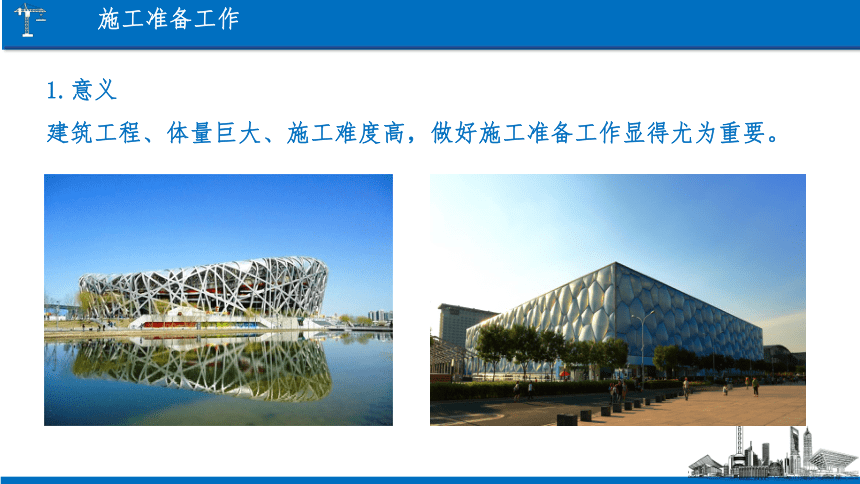 施工准备工作

1. 意义

建筑工程、体量巨大、施工难度高，做好施工准备工作显得尤为重要。